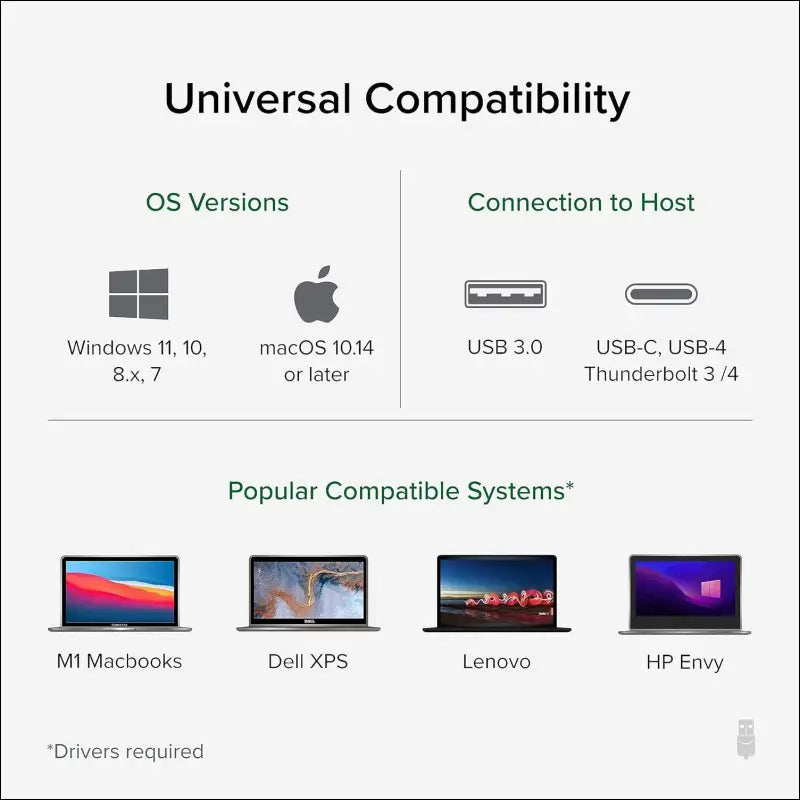 Universal Compatibility

OS Versions

Windows 11, 10, 8.x, 7

macOS 10.14 or later

Connection to Host

USB 3.0

USB-C, USB-4 Thunderbolt 3 /4

Popular Compatible Systems*

M1 Macbooks

Dell XPS

Lenovo

HP Envy

*Drivers required